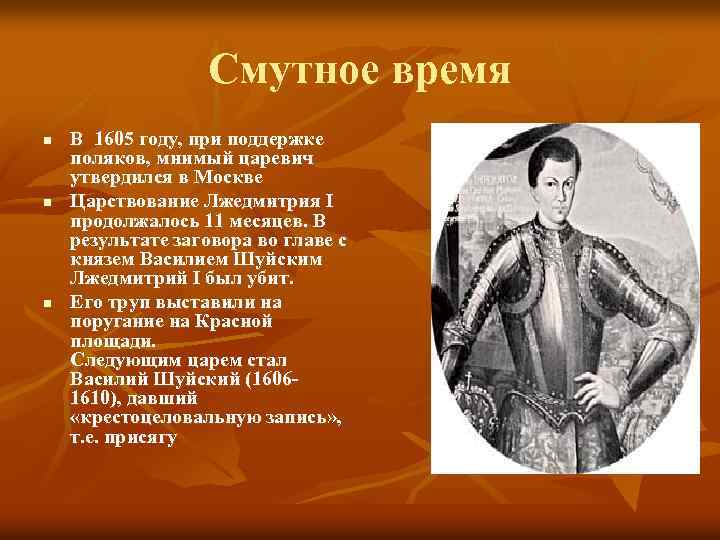 Смутное время

- В 1605 году, при поддержке поляков, мнимый царевич утвердился в Москве
- Царствование Лжедмитрия I продолжалось 11 месяцев. В результате заговора во главе с князем Василием Шуйским Лжедмитрий I был убит.
- Его труп выставили на поругание на Красной площади. Следующим царем стал Василий Шуйский (1606-1610), давший «крестоцеловальную запись», т.е. присягу